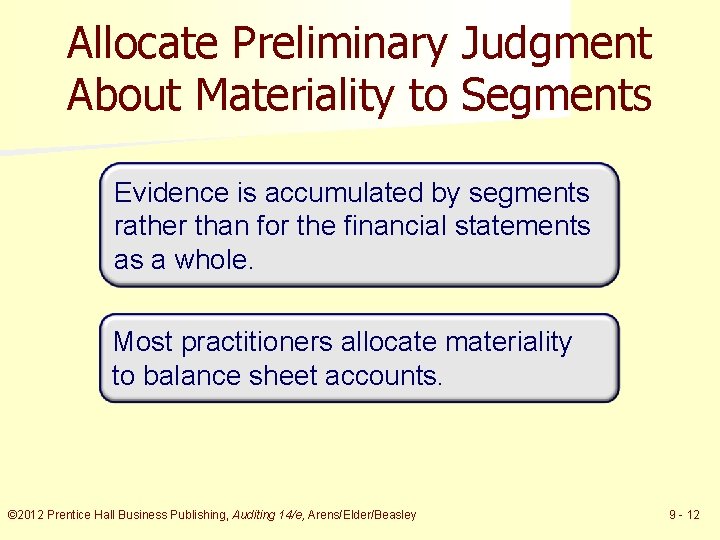 Allocate Preliminary Judgment About Materiality to Segments

Evidence is accumulated by segments rather than for the financial statements as a whole.

Most practitioners allocate materiality to balance sheet accounts.

©2012 Prentice Hall Business Publishing, Auditing 14/e, Arens/Elder/Beasley

9 - 12